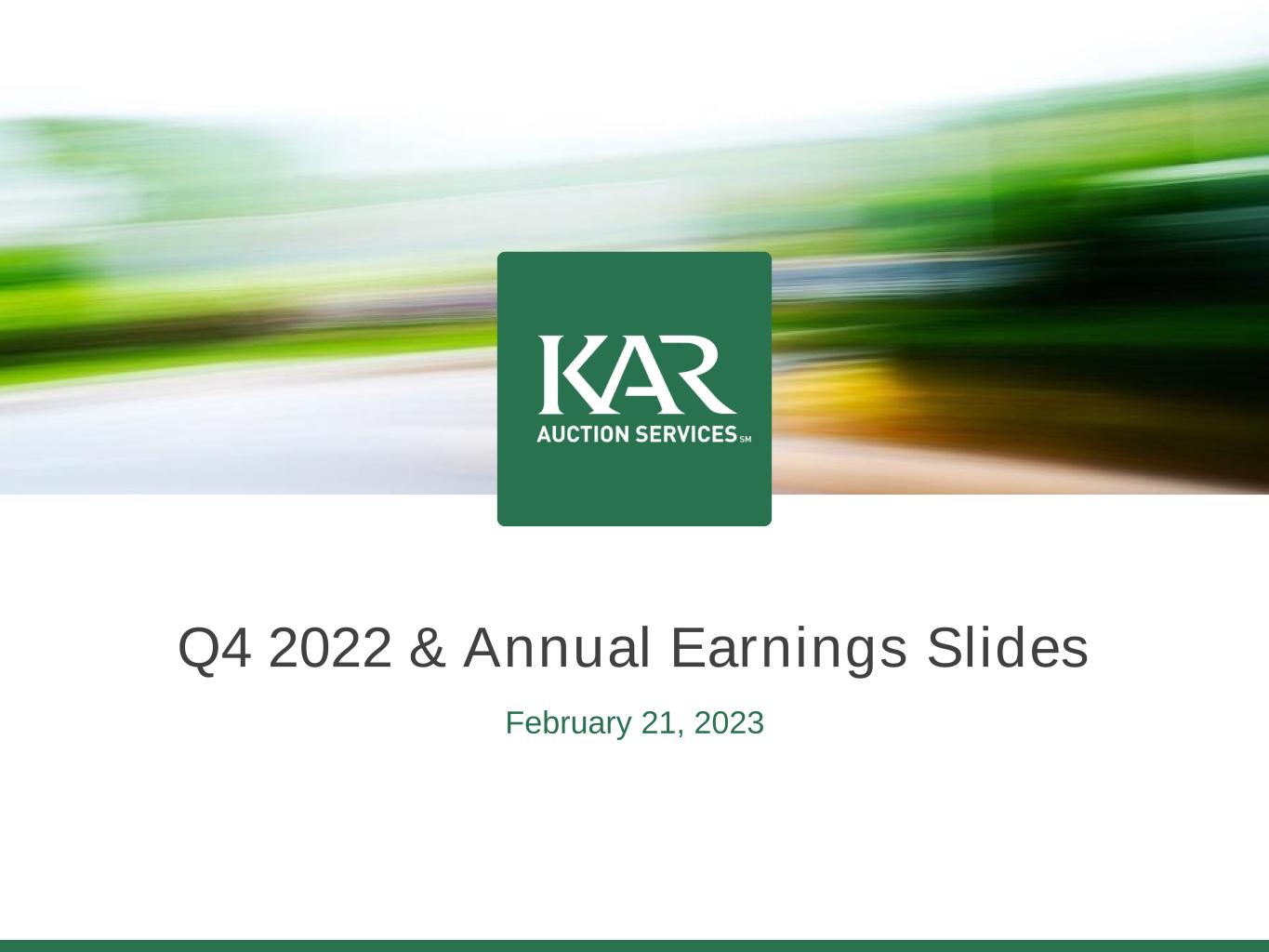 KAR
AUCTION SERVICES SM

Q4 2022 & Annual Earnings Slides

February 21, 2023